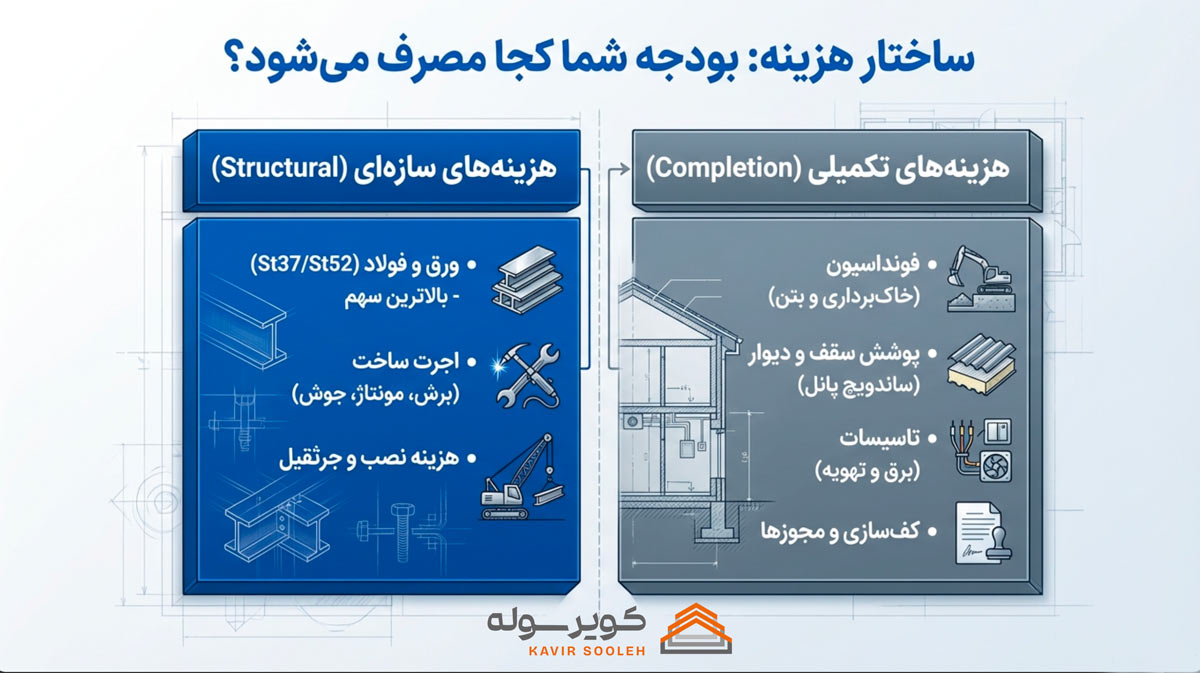 ساختار هزینه: بودجه شما کجا مصرف می‌شود؟

هزینه‌های تکمیلی (Completion)

• فونداسیون (خاک‌برداری و بتن)

• پوشش سقف و دیوار (ساندویچ پانل)

• تاسیسات (برق و تهویه)

• کف‌سازی و مجوزها

هزینه‌های سازه‌ای (Structural)

• ورق و فولاد (St37/St52) - بالاترین سهم

• اجرت ساخت (برش، مونتاژ، جوش)

• هزینه نصب و جرثقیل

کویرسوله
KAVIR SOOLEH